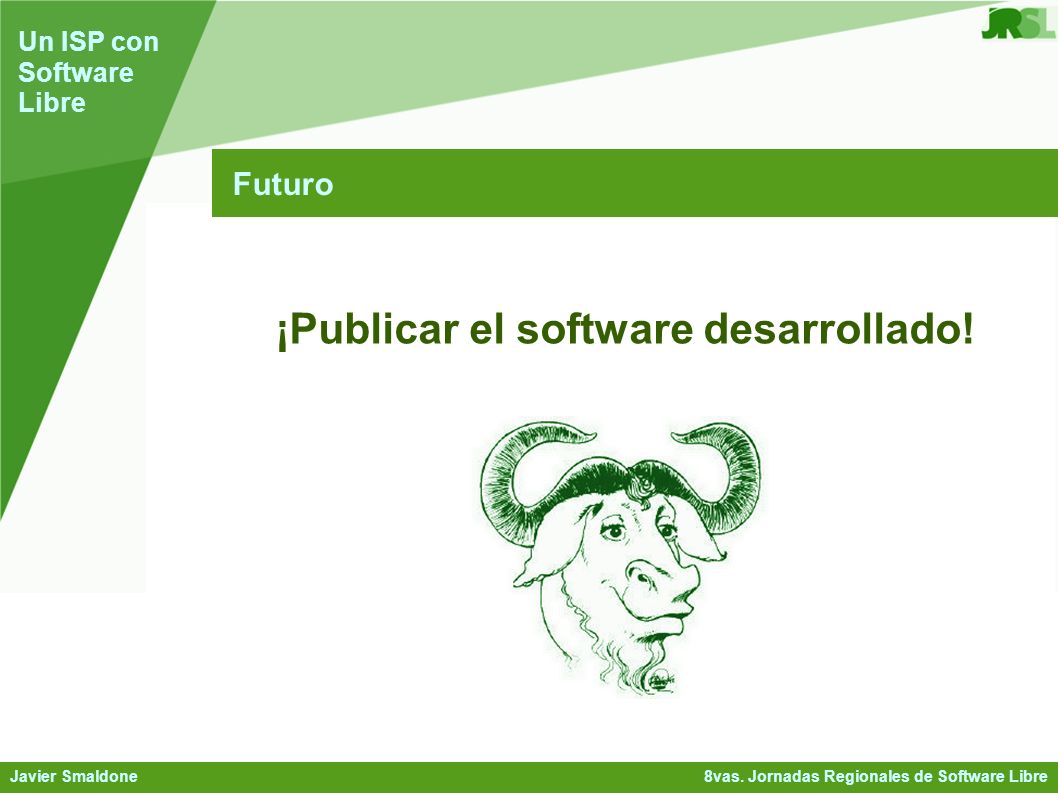 Un ISP con Software Libre

JRSL

Futuro

¡Publicar el software desarrollado!

Javier Smaldone

8vas. Jornadas Regionales de Software Libre